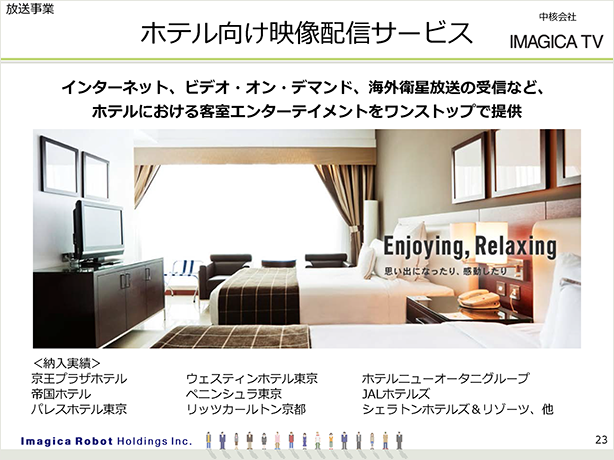 放送事業

ホテル向け映像配信サービス

中核会社
IMAGICA TV

インターネット、ビデオ・オン・デマンド、海外衛星放送の受信など、
ホテルにおける客室エンターテイメントをワンストップで提供

Enjoying, Relaxing
思い出になったり、感動したり

<納入実績>

京王プラザホテル
帝国ホテル
パレスホテル東京

ウェスティンホテル東京
ペニンシュラ東京
リッツカールトン京都

ホテルニューオータニグループ
JALホテルズ
シェラトンホテルズ＆リゾーツ、他

Imagica Robot Holdings Inc.

23